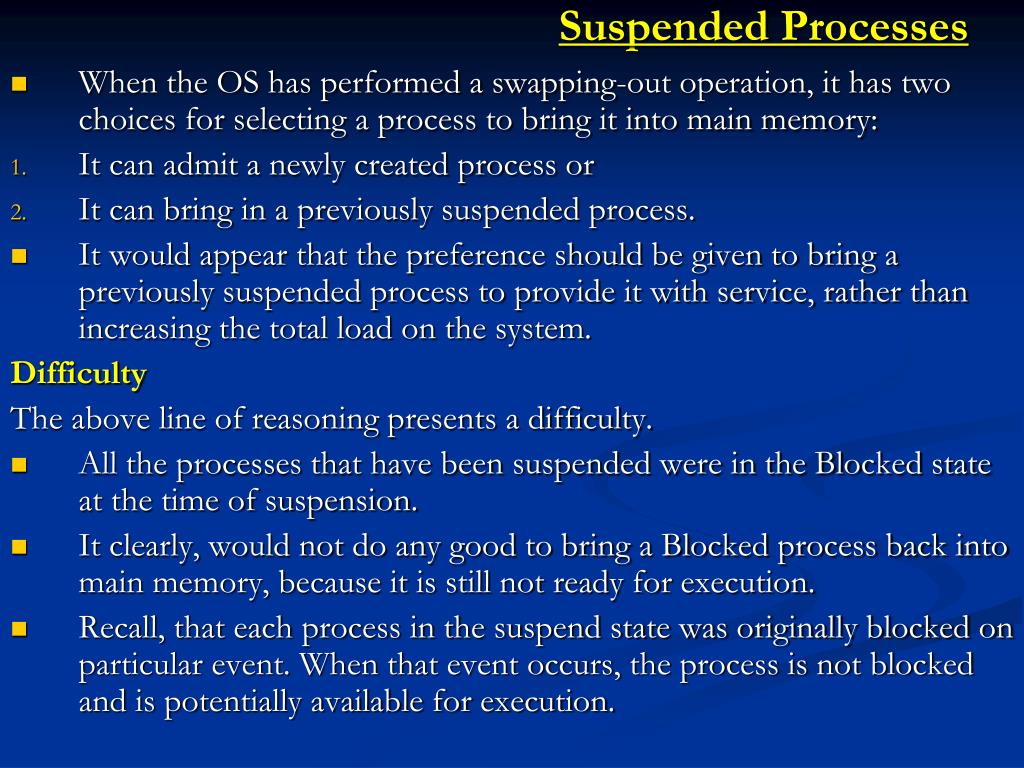 Suspended Processes

When the OS has performed a swapping-out operation, it has two choices for selecting a process to bring it into main memory:

1. It can admit a newly created process or
2. It can bring in a previously suspended process.

It would appear that the preference should be given to bring a previously suspended process to provide it with service, rather than increasing the total load on the system.

Difficulty

The above line of reasoning presents a difficulty.

All the processes that have been suspended were in the Blocked state at the time of suspension.

It clearly, would not do any good to bring a Blocked process back into main memory, because it is still not ready for execution.

Recall, that each process in the suspend state was originally blocked on particular event. When that event occurs, the process is not blocked and is potentially available for execution.